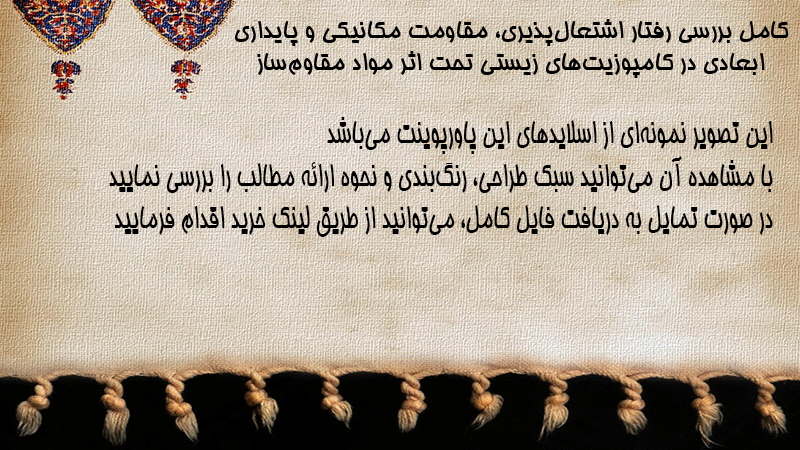 کامل بررسی رفتار اشتعال‌پذیری، مقاومت مکانیکی و پایداری ابعادی در کامپوزیت‌های زیستی تحت اثر مواد مقاوم‌ساز

این تصویر نمونه‌ای از اسلایدهای این پاورپوینت می‌باشد
با مشاهده آن می‌توانید سبک طراحی، رنگ‌بندی و نحوه ارائه مطالب را بررسی نمایید
در صورت تمایل به دریافت فایل کامل، می‌توانید از طریق لینک خرید اقدام فرمایید